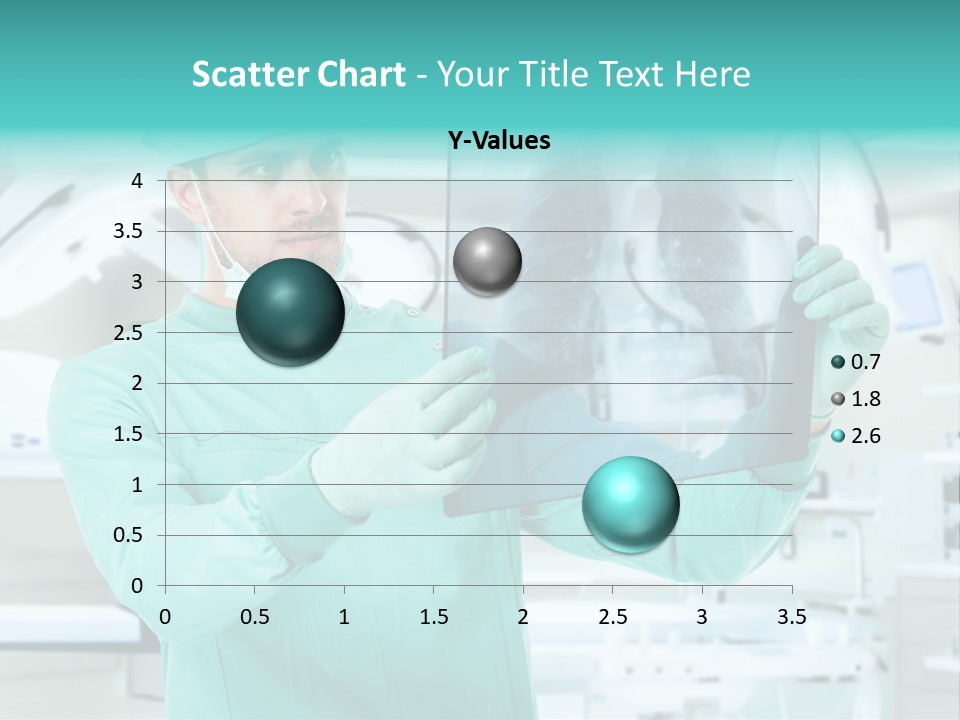 Scatter Chart - Your Title Text Here

Y-Values

4
3.5
3
2.5
2
1.5
1
0.5
0

0 0.5 1 1.5 2 2.5 3 3.5

0.7
1.8
2.6